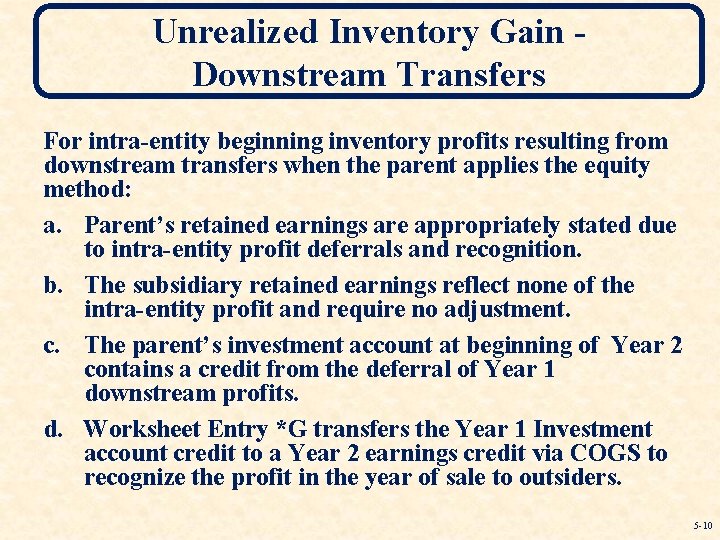 Unrealized Inventory Gain - Downstream Transfers

For intra-entity beginning inventory profits resulting from downstream transfers when the parent applies the equity method:

a. Parent's retained earnings are appropriately stated due to intra-entity profit deferrals and recognition.

b. The subsidiary retained earnings reflect none of the intra-entity profit and require no adjustment.

c. The parent's investment account at beginning of Year 2 contains a credit from the deferral of Year 1 downstream profits.

d. Worksheet Entry *G transfers the Year 1 Investment account credit to a Year 2 earnings credit via COGS to recognize the profit in the year of sale to outsiders.

5-10